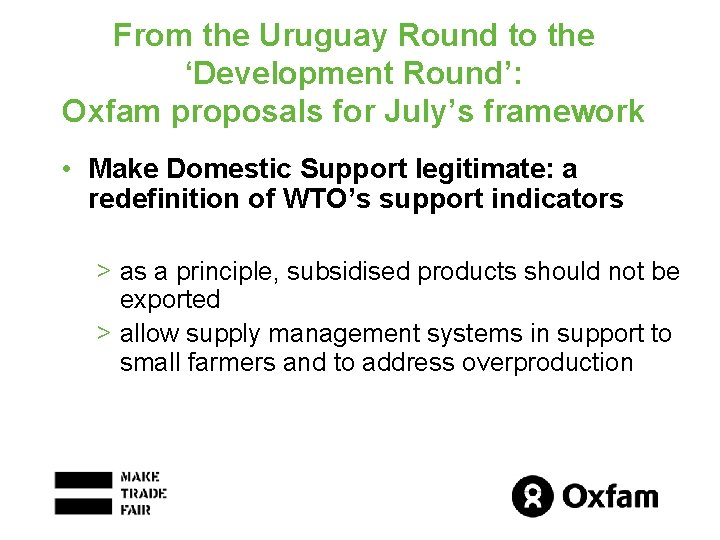 From the Uruguay Round to the ‘Development Round’: Oxfam proposals for July’s framework

• Make Domestic Support legitimate: a redefinition of WTO’s support indicators

> as a principle, subsidised products should not be exported

> allow supply management systems in support to small farmers and to address overproduction

MAKE TRADE FAIR

Oxfam